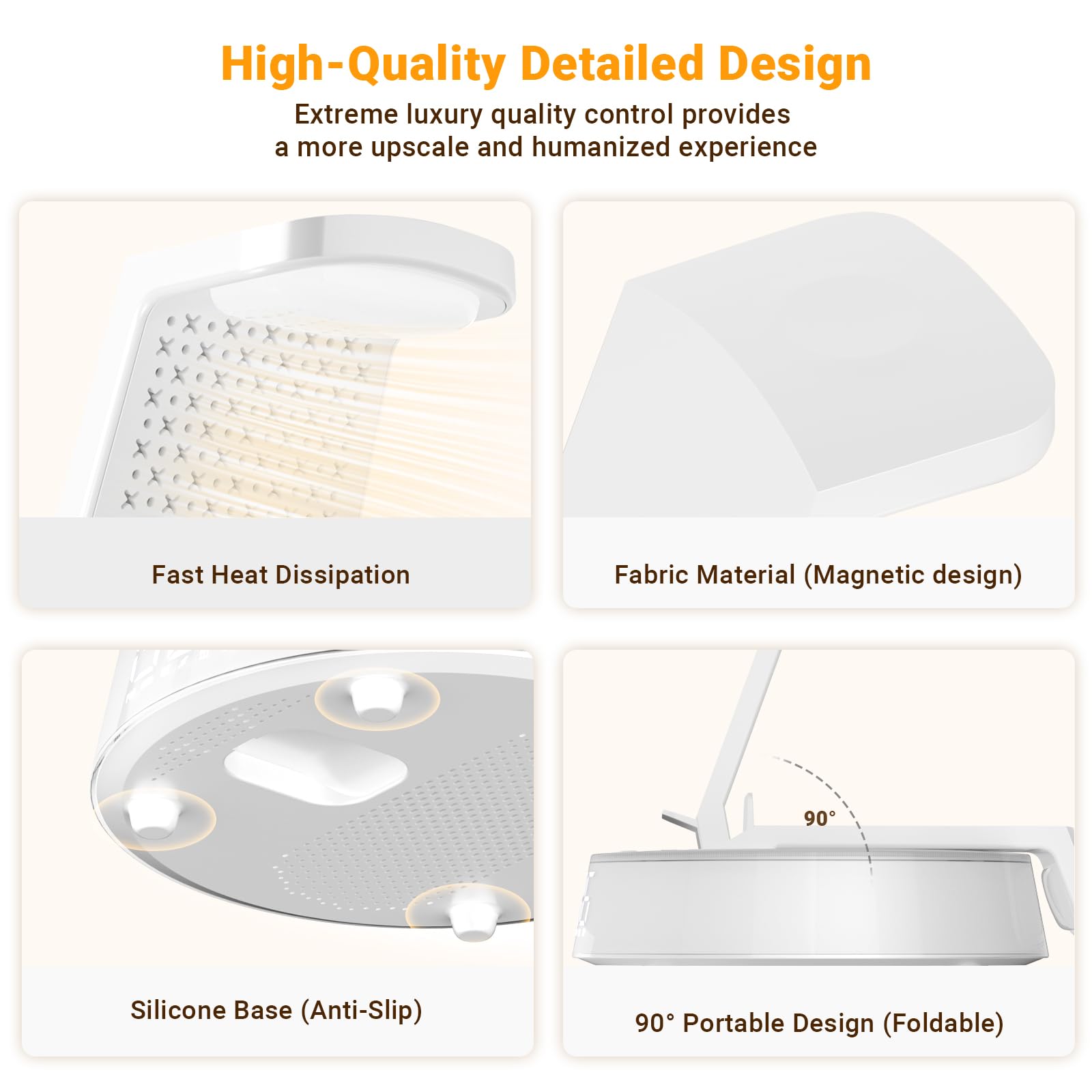 High-Quality Detailed Design

Extreme luxury quality control provides a more upscale and humanized experience

Fast Heat Dissipation

Fabric Material (Magnetic design)

Silicone Base (Anti-Slip)

90°

90° Portable Design (Foldable)